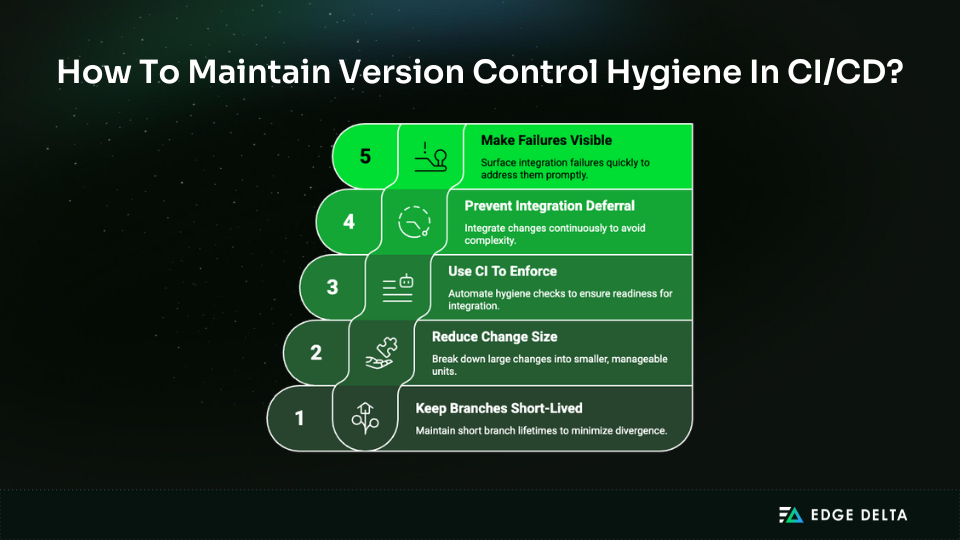 How To Maintain Version Control Hygiene In CI/CD?

5
Make Failures Visible
Surface integration failures quickly to address them promptly.

4
Prevent Integration Deferral
Integrate changes continuously to avoid complexity.

3
Use CI To Enforce
Automate hygiene checks to ensure readiness for integration.

2
Reduce Change Size
Break down large changes into smaller, manageable units.

1
Keep Branches Short-Lived
Maintain short branch lifetimes to minimize divergence.

EDGE DELTA